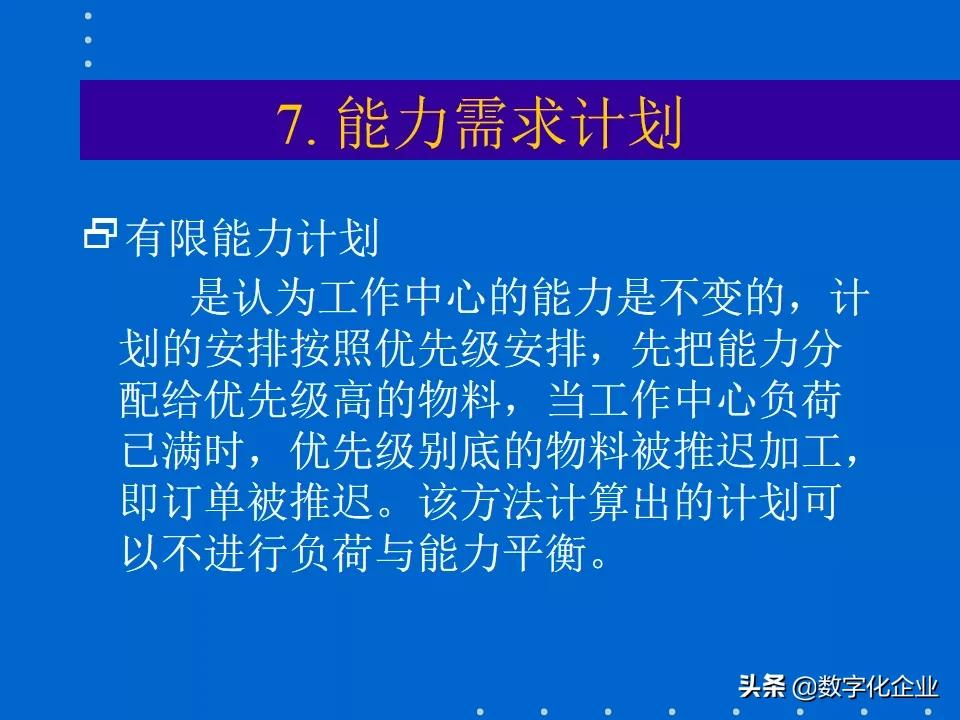 7. 能力需求计划

有限能力计划

是认为工作中心的能力是不变的，计划的安排按照优先级安排，先把能力分配给优先级高的物料，当工作中心负荷已满时，优先级别底的物料被推迟加工，即订单被推迟。该方法计算出的计划可以不进行负荷与能力平衡。

头条 @数字化企业